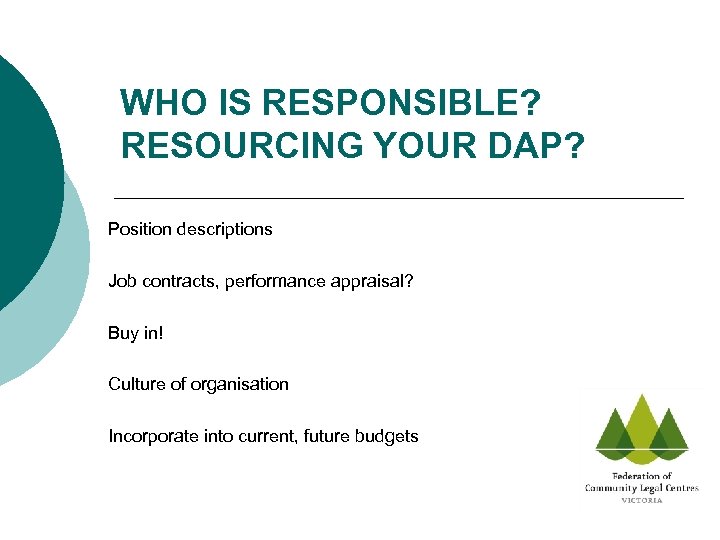 WHO IS RESPONSIBLE?
RESOURCING YOUR DAP?

Position descriptions

Job contracts, performance appraisal?

Buy in!

Culture of organisation

Incorporate into current, future budgets

Federation of
Community Legal Centres
VICTORIA